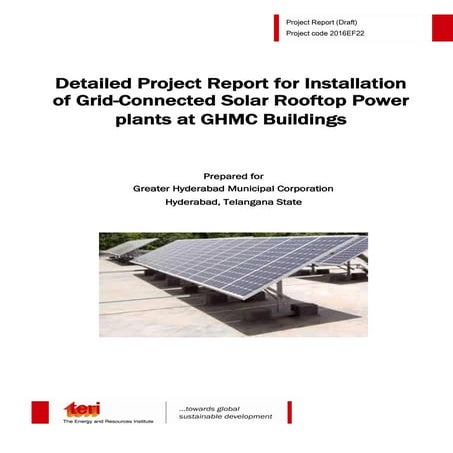 Project Report (Draft)
Project code 2016EF22

Detailed Project Report for Installation of Grid-Connected Solar Rooftop Power plants at GHMC Buildings

Prepared for
Greater Hyderabad Municipal Corporation
Hyderabad, Telangana State

teri
The Energy and Resources Institute

...towards global sustainable development